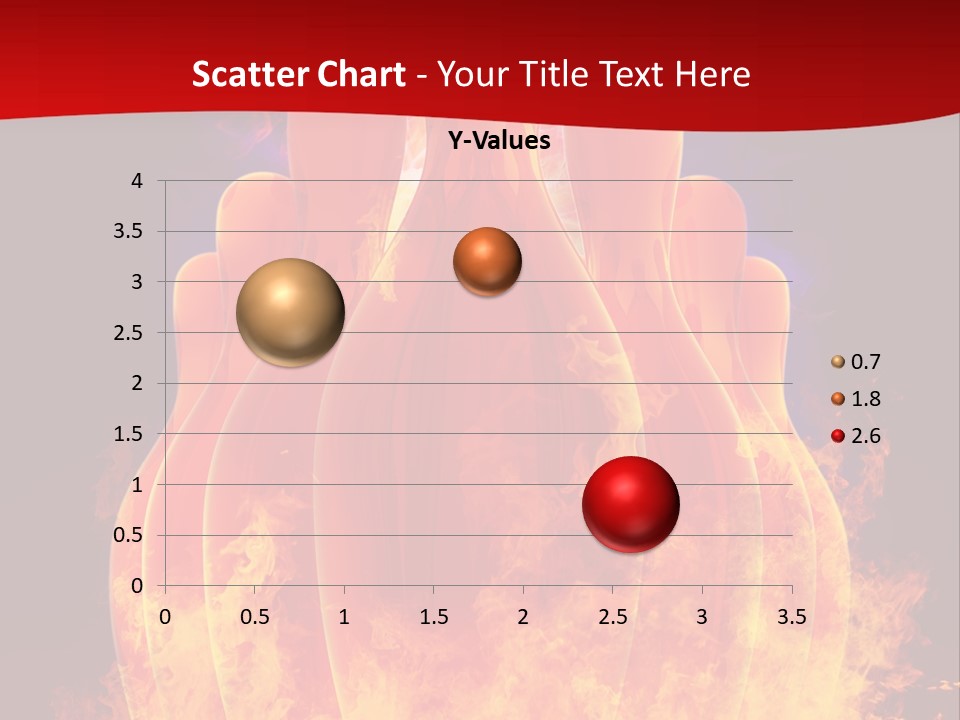 Scatter Chart - Your Title Text Here

Y-Values

4
3.5
3
2.5
2
1.5
1
0.5
0

0 0.5 1 1.5 2 2.5 3 3.5

0.7
1.8
2.6